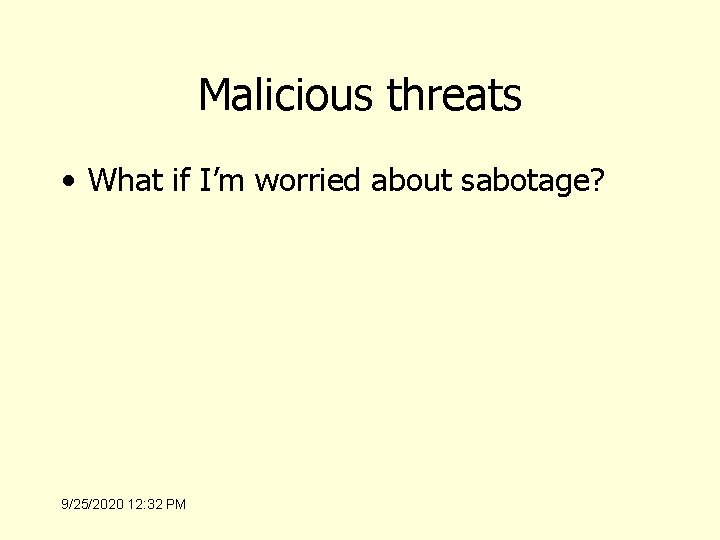 Malicious threats

• What if I’m worried about sabotage?

9/25/2020 12:32 PM